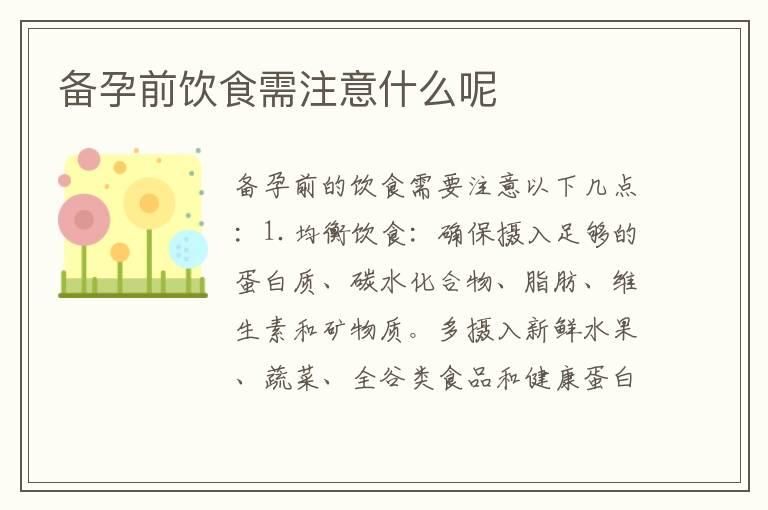 备孕前饮食需注意什么呢

备孕前的饮食需要注意以下几点：1. 均衡饮食：确保摄入足够的蛋白质、碳水化合物、脂肪、维生素和矿物质。多摄入新鲜水果、蔬菜、全谷类食品和健康蛋白